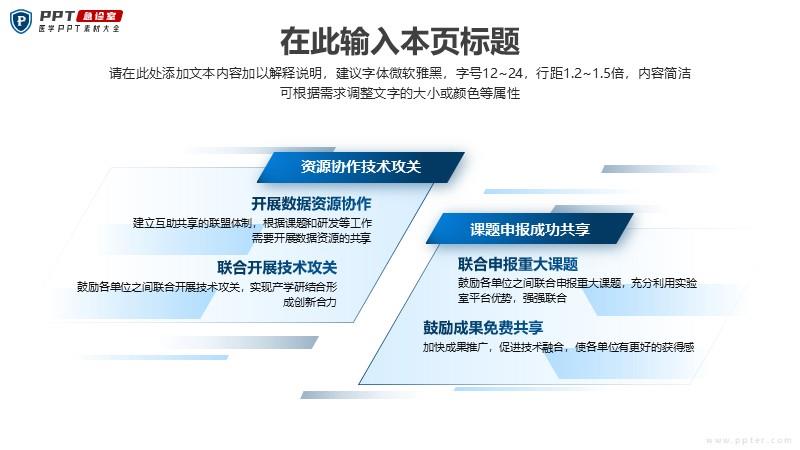 PPT 急诊室
医学PPT素材大全

在此输入本页标题

请在此处添加文本内容加以解释说明，建议字体微软雅黑，字号12~24，行距1.2~1.5倍，内容简洁可根据需求调整文字的大小或颜色等属性

资源协作技术攻关

开展数据资源协作
建立互助共享的联盟体制，根据课题和研发等工作需要开展数据资源的共享

联合开展技术攻关
鼓励各单位之间联合开展技术攻关，实现产学研结合形成创新合力

课题申报成功共享

联合申报重大课题
鼓励各单位之间联合申报重大课题，充分利用实验室平台优势，强强联合

鼓励成果免费共享
加快成果推广，促进技术融合，使各单位有更好的获得感

www.ppter.com